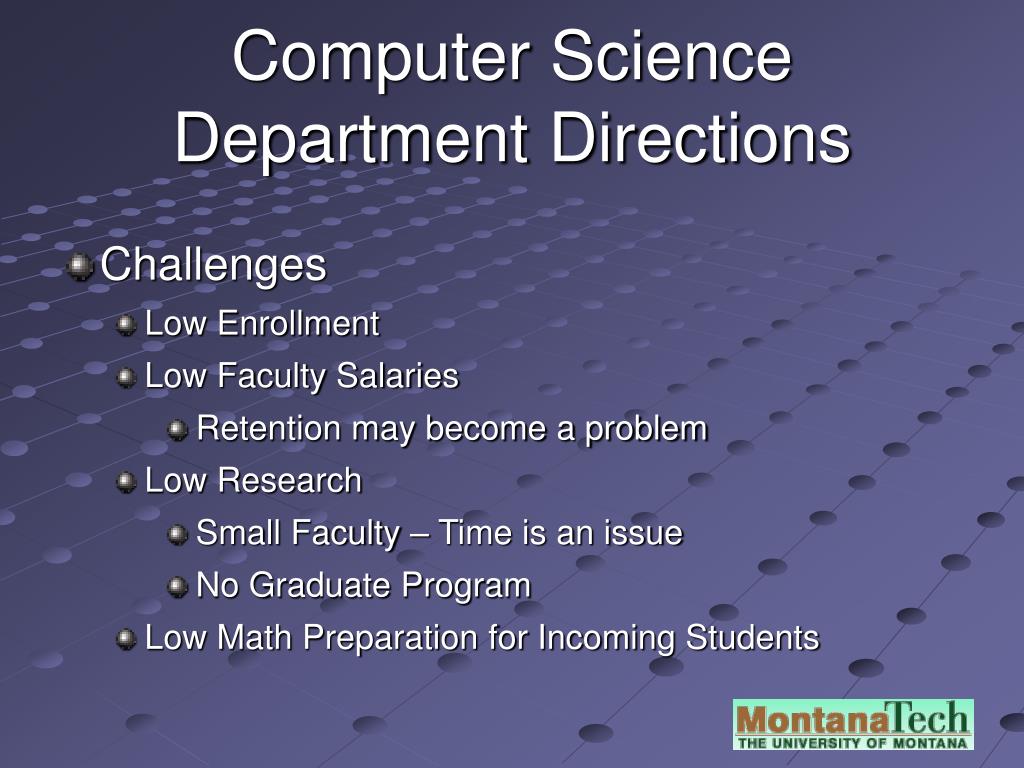 Computer Science Department Directions

Challenges

Low Enrollment

Low Faculty Salaries

Retention may become a problem

Low Research

Small Faculty – Time is an issue

No Graduate Program

Low Math Preparation for Incoming Students

MontanaTech
THE UNIVERSITY OF MONTANA